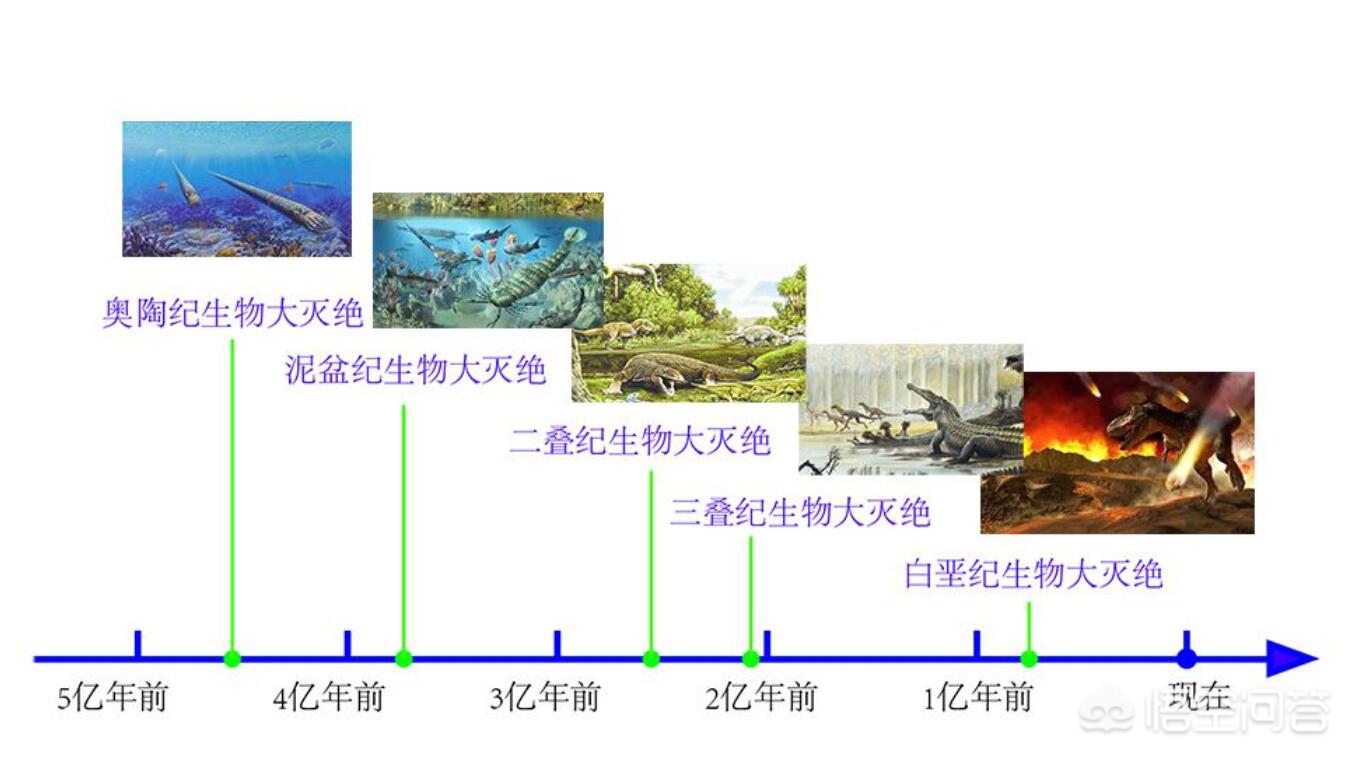 奥陶纪生物大灭绝

泥盆纪生物大灭绝

二叠纪生物大灭绝

三叠纪生物大灭绝

白垩纪生物大灭绝

5亿年前 4亿年前 3亿年前 2亿年前 1亿年前 现在

悟空问答